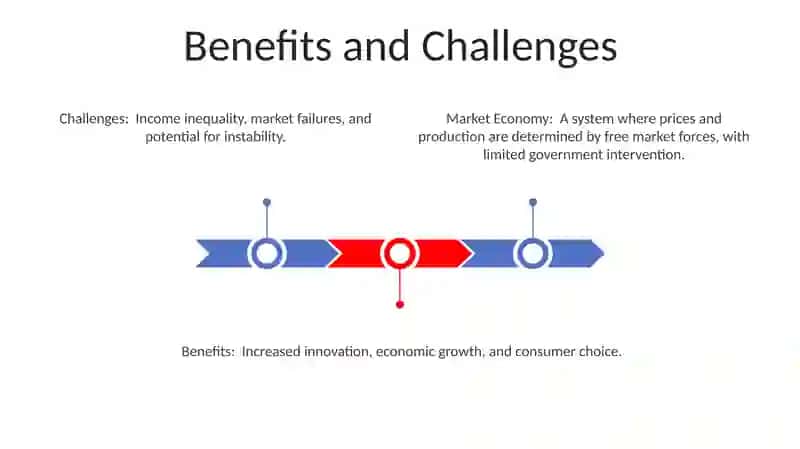 Benefits and Challenges

Challenges: Income inequality, market failures, and potential for instability.

Market Economy: A system where prices and production are determined by free market forces, with limited government intervention.

Benefits: Increased innovation, economic growth, and consumer choice.